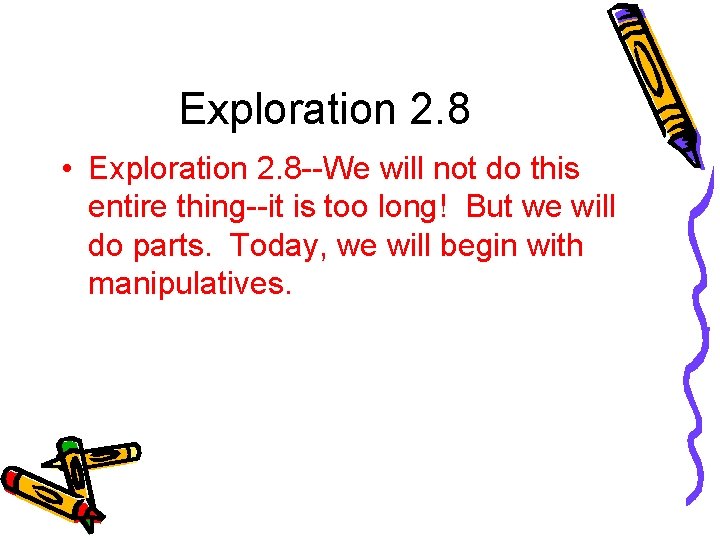 Exploration 2.8

• Exploration 2.8--We will not do this entire thing--it is too long! But we will do parts. Today, we will begin with manipulatives.